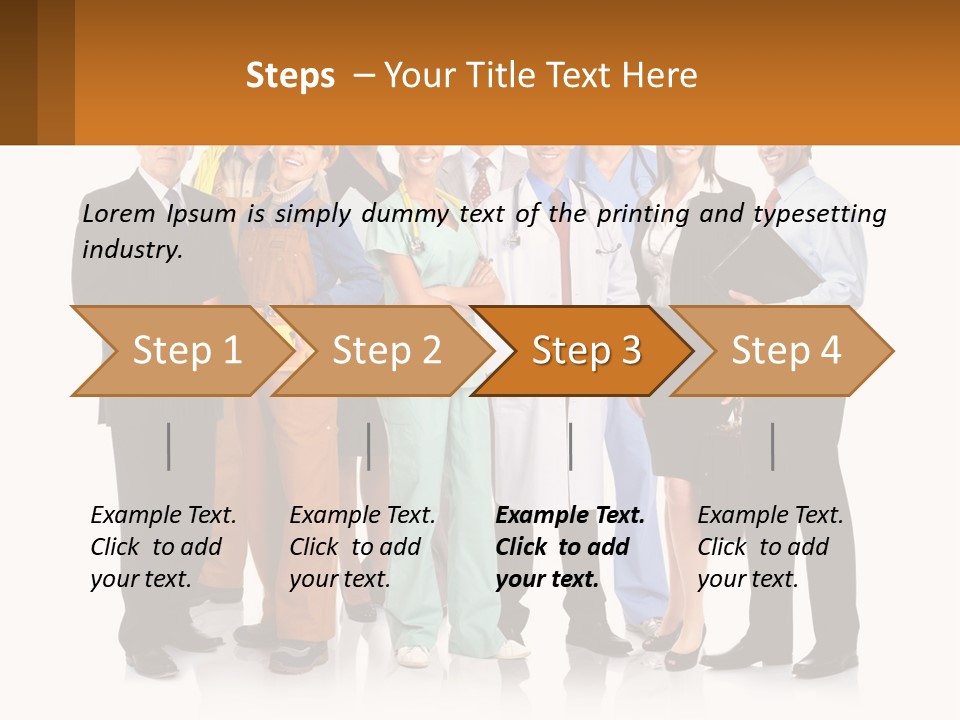 Steps – Your Title Text Here

Lorem Ipsum is simply dummy text of the printing and typesetting industry.

Step 1

Step 2

Step 3

Step 4

Example Text. Click to add your text.

Example Text. Click to add your text.

Example Text. Click to add your text.

Example Text. Click to add your text.